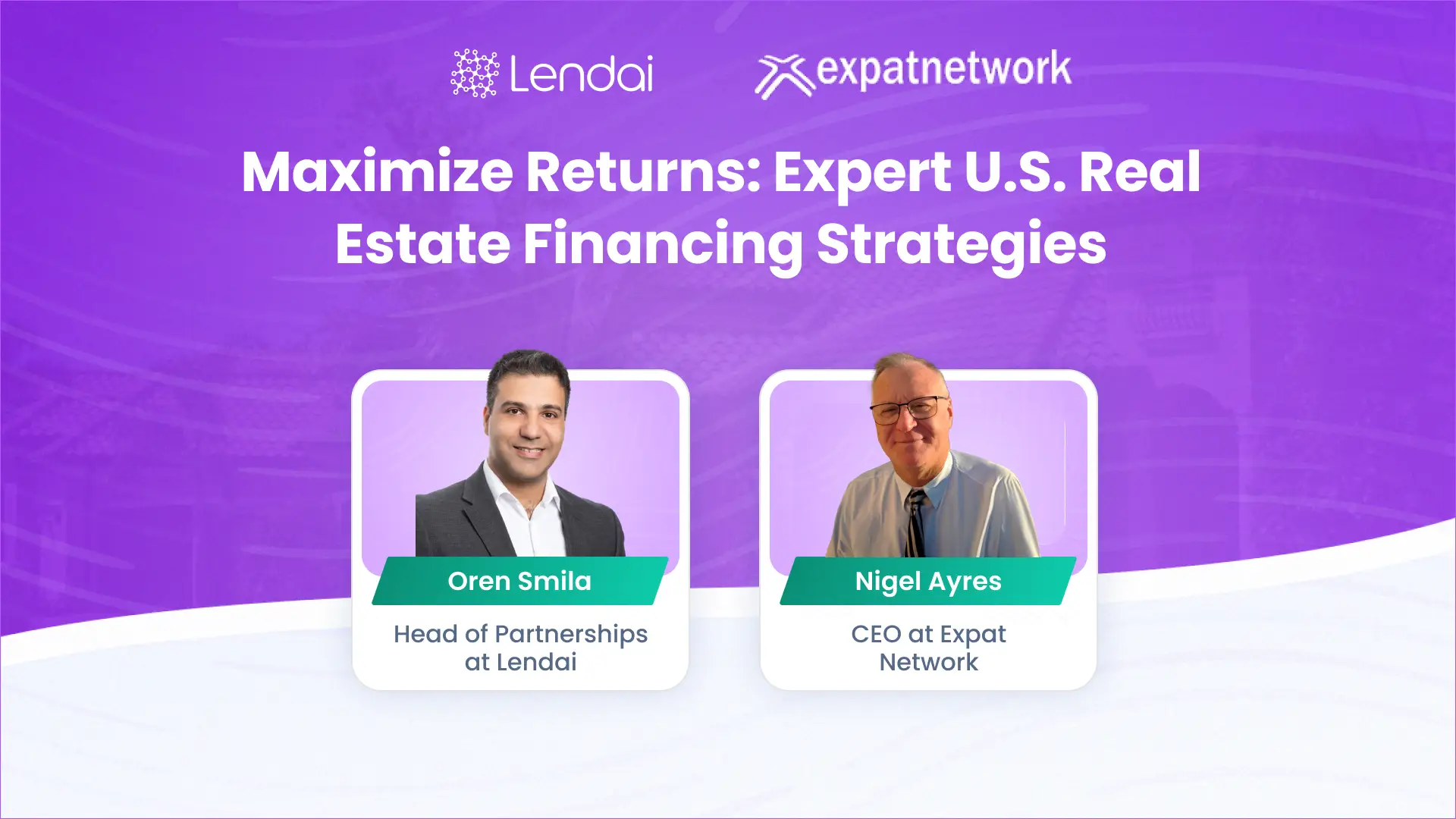 Lendai expatnetwork

Maximize Returns: Expert U.S. Real Estate Financing Strategies

Oren Smila
Head of Partnerships at Lendai

Nigel Ayres
CEO at Expat Network